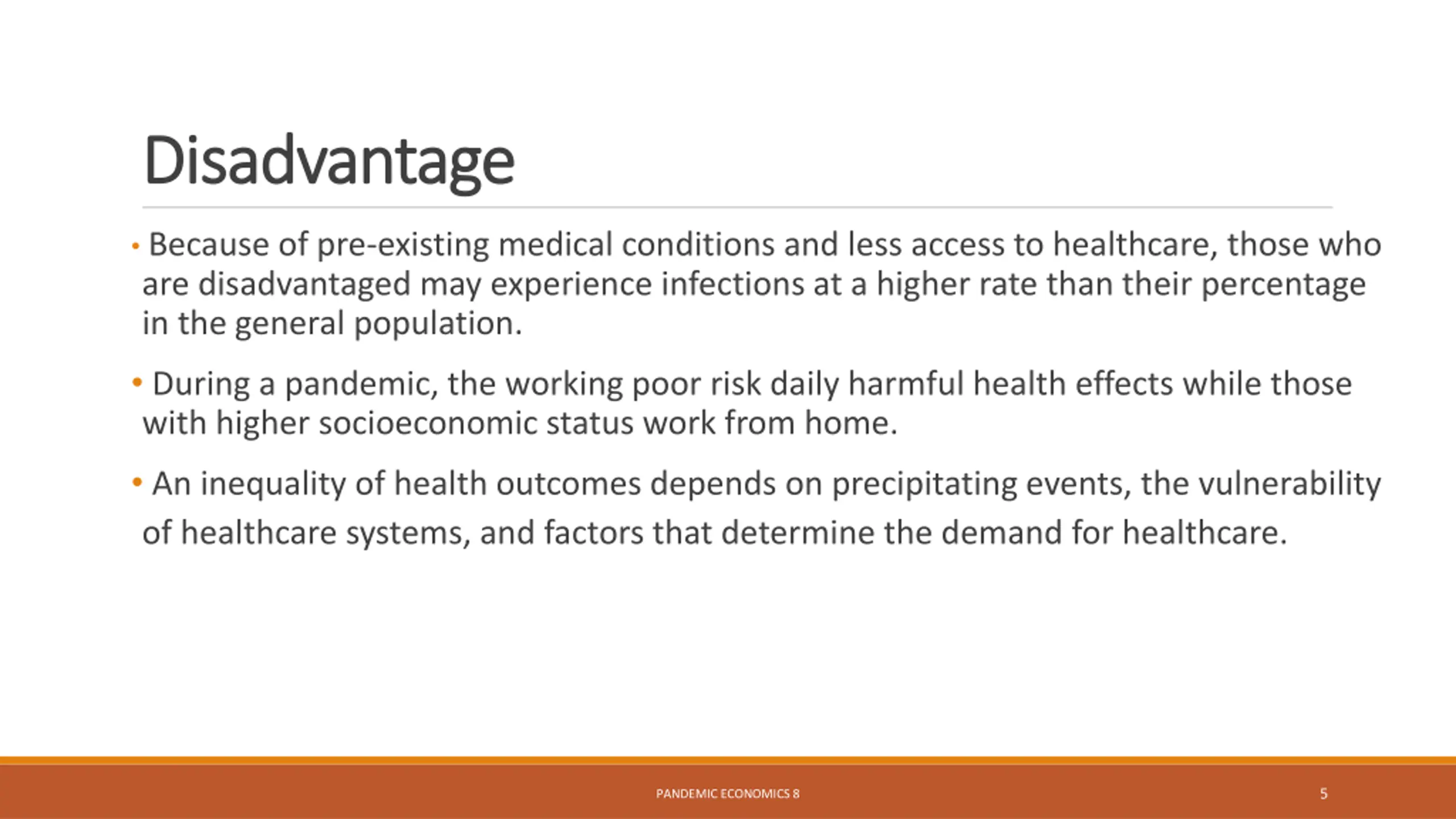 Disadvantage

• Because of pre-existing medical conditions and less access to healthcare, those who are disadvantaged may experience infections at a higher rate than their percentage in the general population.

• During a pandemic, the working poor risk daily harmful health effects while those with higher socioeconomic status work from home.

• An inequality of health outcomes depends on precipitating events, the vulnerability of healthcare systems, and factors that determine the demand for healthcare.

PANDEMIC ECONOMICS 8

5